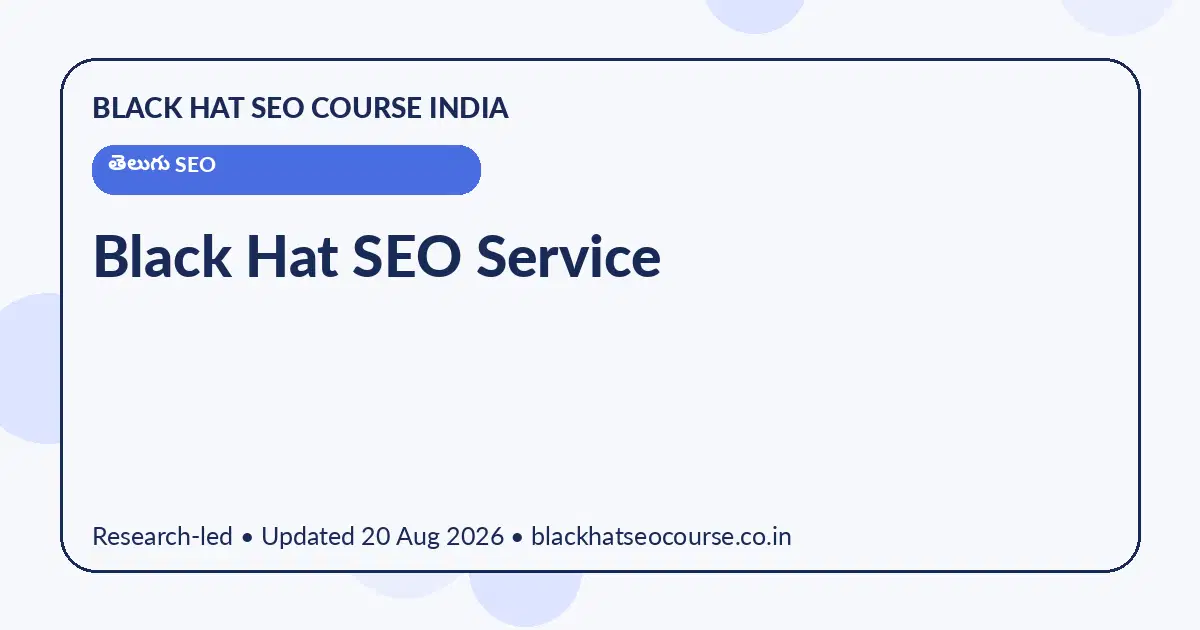 BLACK HAT SEO COURSE INDIA

తెలుగు SEO

Black Hat SEO Service

Research-led • Updated 20 Aug 2026 • blackhatseocourse.co.in